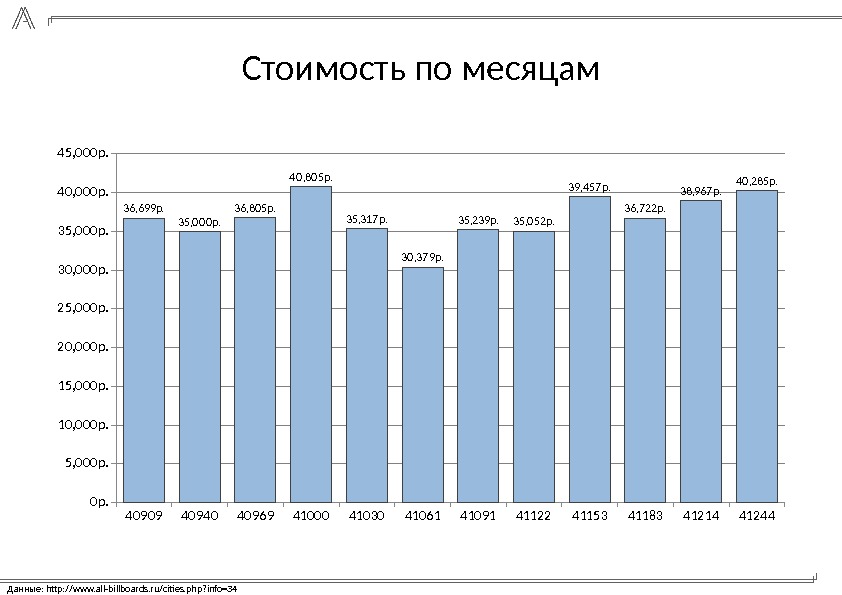 Стоимость по месяцам

45,000р.
40,000р.
35,000р.
30,000р.
25,000р.
20,000р.
15,000р.
10,000р.
5,000р.
0р.

36,699р.
35,000р.
36,805р.
40,805р.
35,317р.
30,379р.
35,239р.
35,052р.
39,457р.
36,722р.
38,967р.
40,285р.

40909
40940
40969
41000
41030
41061
41091
41122
41153
41183
41214
41244

Данные: http://www.all-billboards.ru/cities.php?info=34